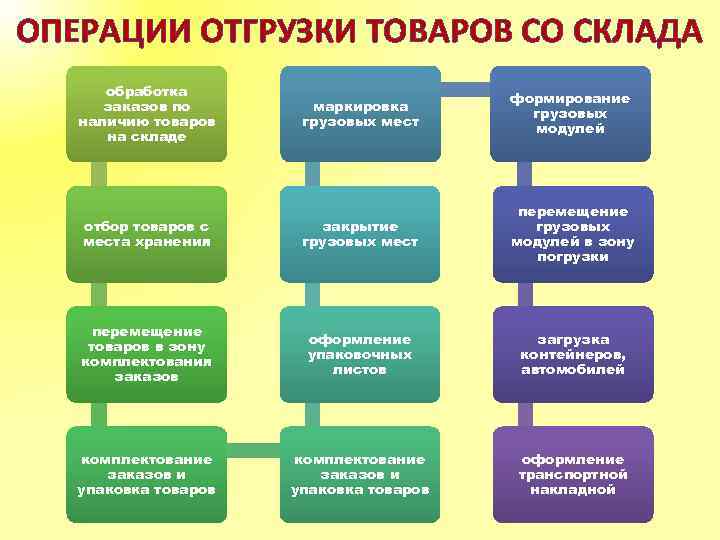 ОПЕРАЦИИ ОТГРУЗКИ ТОВАРОВ СО СКЛАДА

обработка заказов по наличию товаров на складе

отбор товаров с места хранения

перемещение товаров в зону комплектования заказов

комплектование заказов и упаковка товаров

комплектование заказов и упаковка товаров

оформление упаковочных листов

закрытие грузовых мест

маркировка грузовых мест

формирование грузовых модулей

перемещение грузовых модулей в зону погрузки

загрузка контейнеров, автомобилей

оформление транспортной накладной